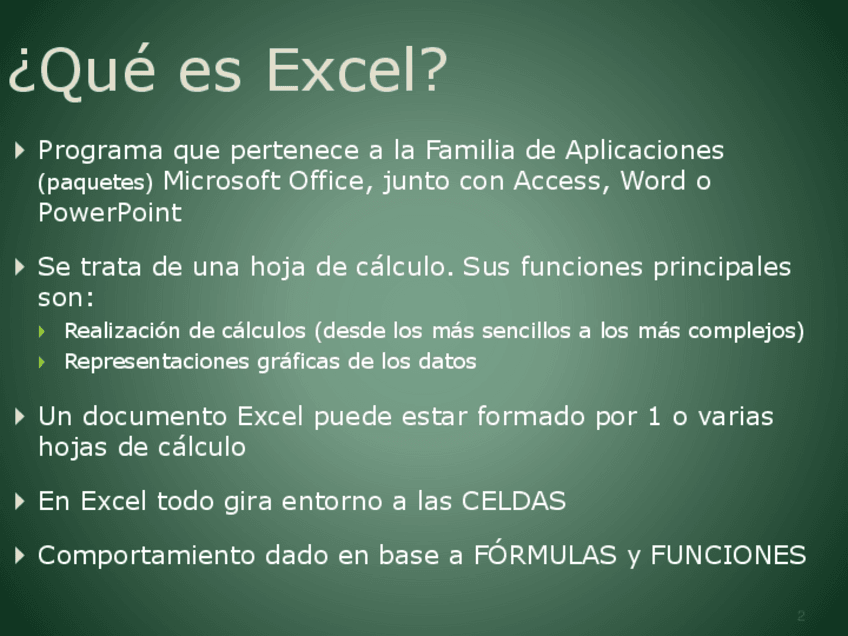 ¿Qué es Excel?

Programa que pertenece a la Familia de Aplicaciones (paquetes) Microsoft Office, junto con Access, Word o PowerPoint

Se trata de una hoja de cálculo. Sus funciones principales son:

Realización de cálculos (desde los más sencillos a los más complejos)

Representaciones gráficas de los datos

Un documento Excel puede estar formado por 1 o varias hojas de cálculo

En Excel todo gira entorno a las CELDAS

Comportamiento dado en base a FÓRMULAS y FUNCIONES

2